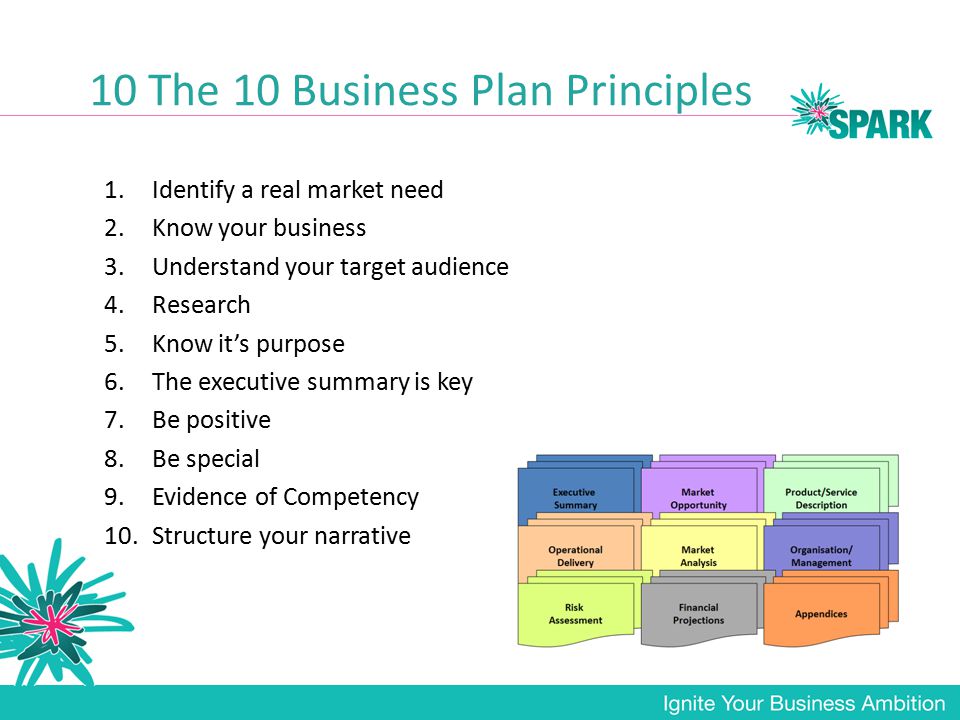 10 The 10 Business Plan Principles

SPARK

1. Identify a real market need
2. Know your business
3. Understand your target audience
4. Research
5. Know it's purpose
6. The executive summary is key
7. Be positive
8. Be special
9. Evidence of Competency
10. Structure your narrative

Executive Summary
Market Opportunity
Product/Service Description
Operational Delivery
Market Analysis
Organisation/ Management
Risk Assessment
Financial Projections
Appendices

Ignite Your Business Ambition